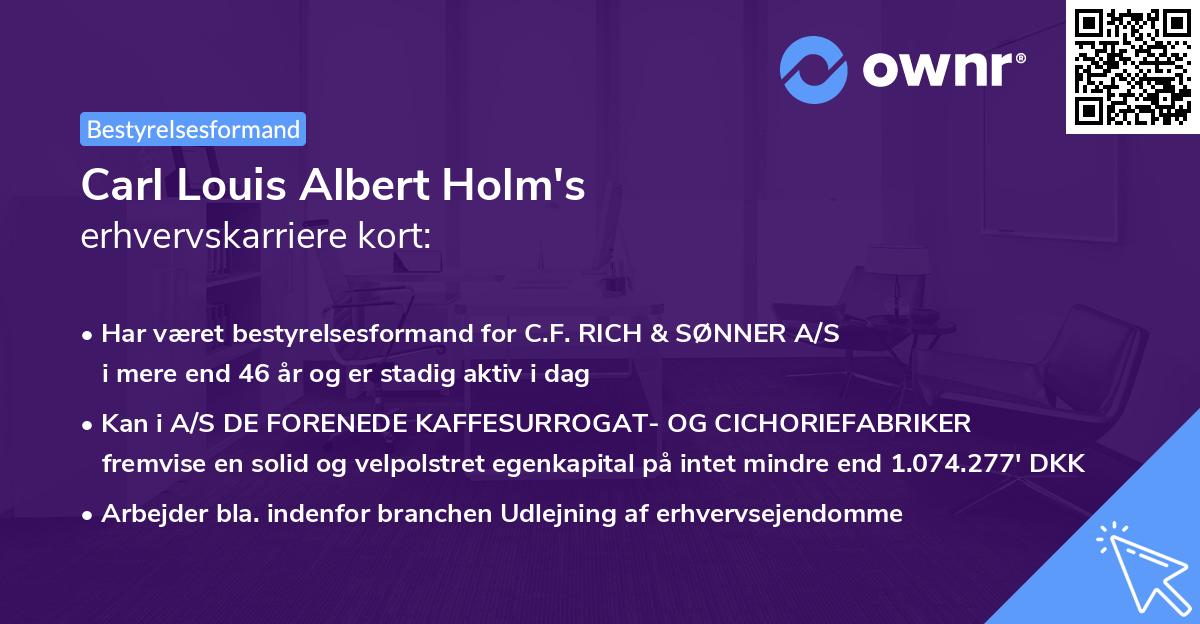 ownr®

Bestyrelsesformand

Carl Louis Albert Holm's
erhvervskarriere kort:

• Har været bestyrelsesformand for C.F. RICH & SØNNER A/S i mere end 46 år og er stadig aktiv i dag

• Kan i A/S DE FORENEDE KAFFESURROGAT- OG CICHORIEFABRIKER fremvise en solid og velpolstret egenkapital på intet mindre end 1.074.277' DKK

• Arbejder bla. indenfor branchen Udlejning af erhvervsejendomme